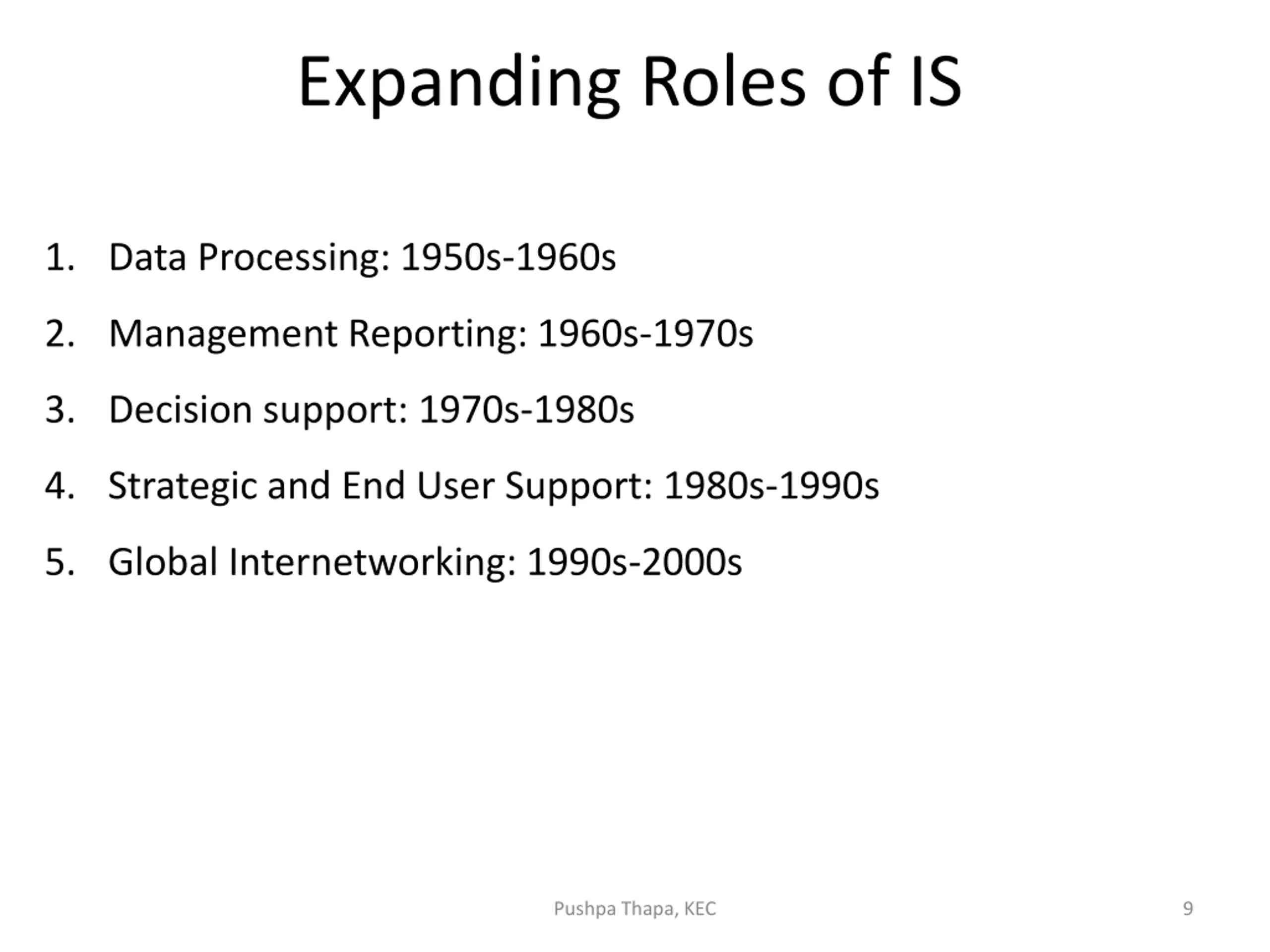 Expanding Roles of IS

1. Data Processing: 1950s-1960s
2. Management Reporting: 1960s-1970s
3. Decision support: 1970s-1980s
4. Strategic and End User Support: 1980s-1990s
5. Global Internetworking: 1990s-2000s

Pushpa Thapa, KEC

9